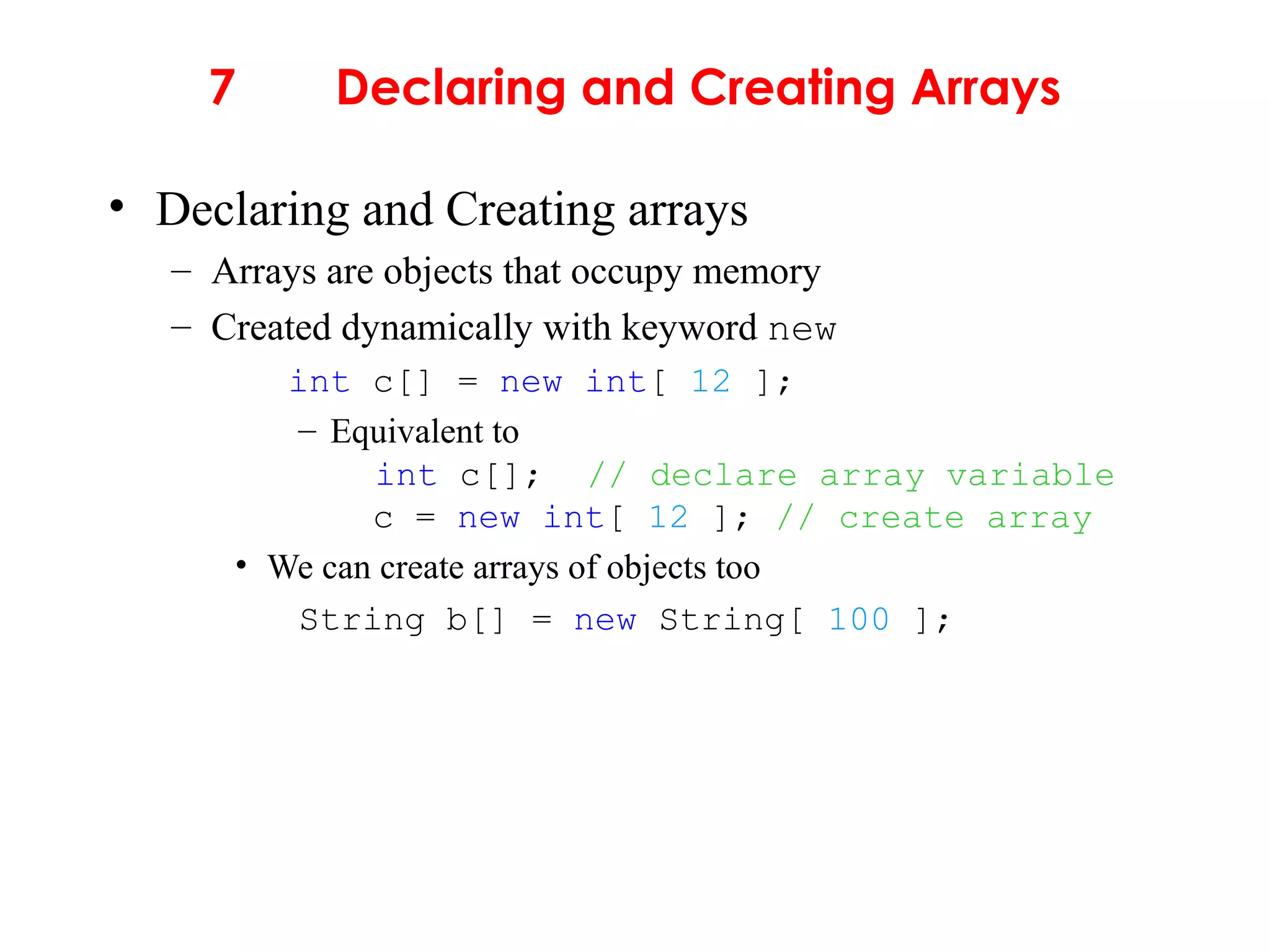 7 Declaring and Creating Arrays

• Declaring and Creating arrays
– Arrays are objects that occupy memory
– Created dynamically with keyword new

int c[] = new int[ 12 ];

– Equivalent to

int c[]; // declare array variable
c = new int[ 12 ]; // create array

• We can create arrays of objects too

String b[] = new String[ 100 ];